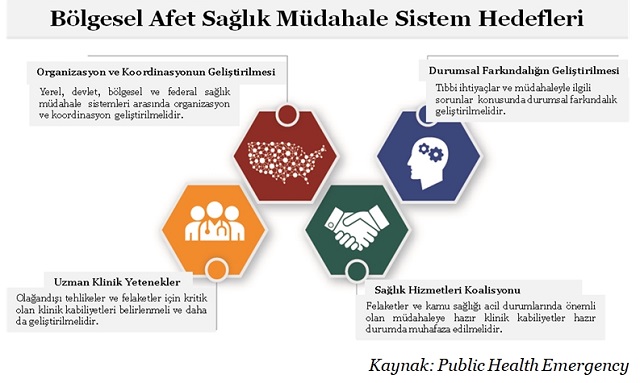 Bölgesel Afet Sağlık Müdahale Sistem Hedefleri

Organizasyon ve Koordinasyonun Geliştirilmesi

Yerel, devlet, bölgesel ve federal sağlık müdahale sistemleri arasında organizasyon ve koordinasyon geliştirilmelidir.

Durumsal Farkındalığın Geliştirilmesi

Tıbbi ihtiyaçlar ve müdahaleyle ilgili sorunlar konusunda durumsal farkındalık geliştirilmelidir.

Uzman Klinik Yetenekler

Olağandışı tehlikeler ve felaketler için kritik olan klinik kabiliyetleri belirlenmeli ve daha da geliştirilmelidir.

Sağlık Hizmetleri Koalisyonu

Felaketler ve kamu sağlığı acil durumlarında önemli olan müdahaleye hazır klinik kabiliyetler hazır durumda muhafaza edilmelidir.

Kaynak: Public Health Emergency